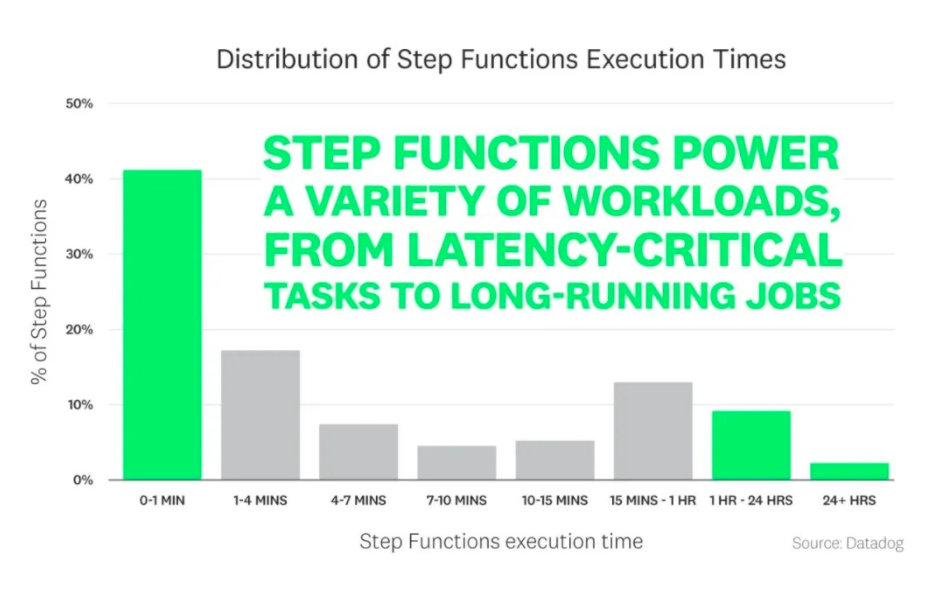 Distribution of Step Functions Execution Times

STEP FUNCTIONS POWER A VARIETY OF WORKLOADS, FROM LATENCY-CRITICAL TASKS TO LONG-RUNNING JOBS

% of Step Functions

50%
40%
30%
20%
10%
0%

0-1 MIN
1-4 MINS
4-7 MINS
7-10 MINS
10-15 MINS
15 MINS - 1 HR
1 HR - 24 HRS
24+ HRS

Step Functions execution time

Source: Datadog